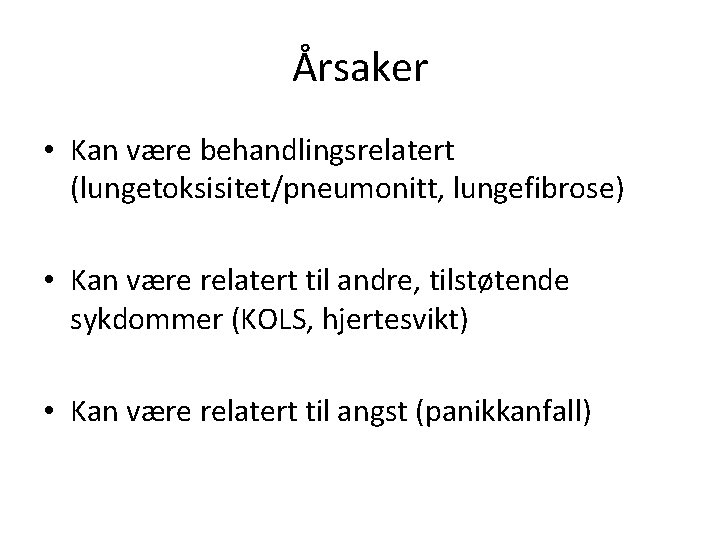 Årsaker

• Kan være behandlingsrelatert (lungetoksisitet/pneumonitt, lungefibrose)

• Kan være relatert til andre, tilstøtende sykdommer (KOLS, hjertesvikt)

• Kan være relatert til angst (panikkanfall)